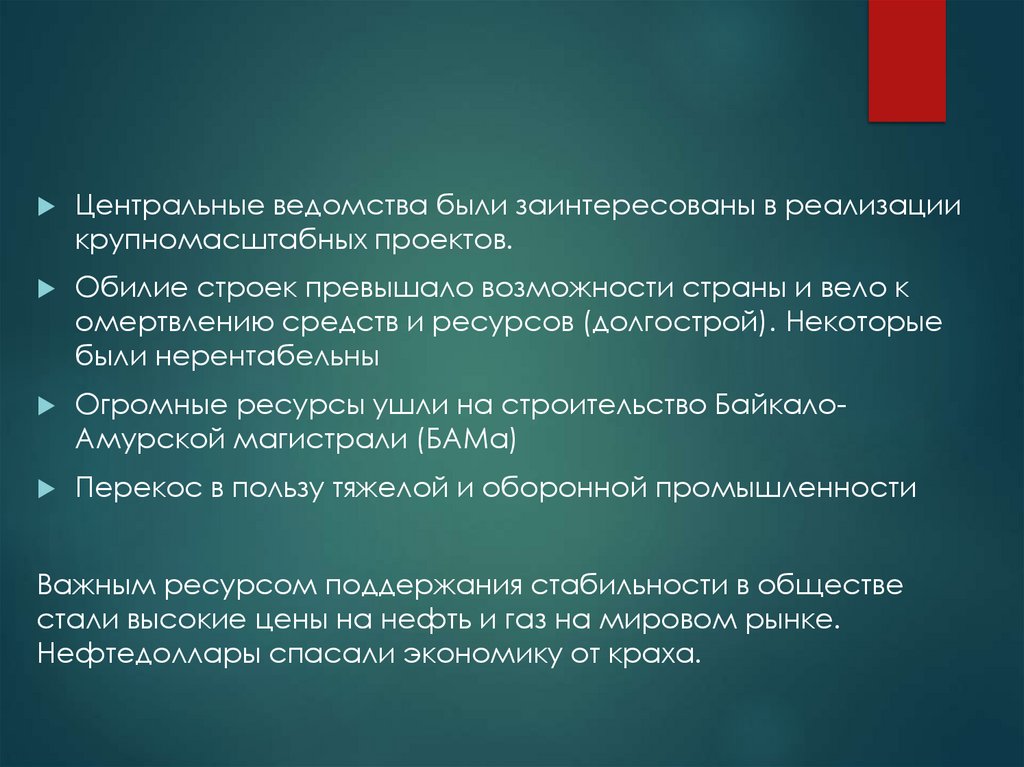 Центральные ведомства были заинтересованы в реализации крупномасштабных проектов.

Обилие строек превышало возможности страны и вело к омертвлению средств и ресурсов (долгострой). Некоторые были нерентабельны

Огромные ресурсы ушли на строительство Байкало-Амурской магистрали (БАМа)

Перекос в пользу тяжелой и оборонной промышленности

Важным ресурсом поддержания стабильности в обществе стали высокие цены на нефть и газ на мировом рынке. Нефтедоллары спасали экономику от краха.